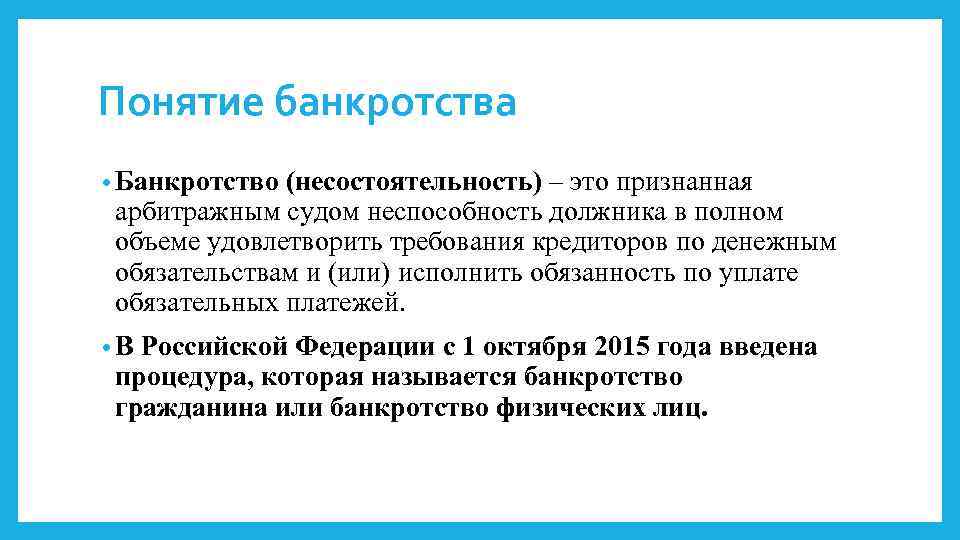 Понятие банкротства

• Банкротство (несостоятельность) – это признанная арбитражным судом неспособность должника в полном объеме удовлетворить требования кредиторов по денежным обязательствам и (или) исполнить обязанность по уплате обязательных платежей.

• В Российской Федерации с 1 октября 2015 года введена процедура, которая называется банкротство гражданина или банкротство физических лиц.